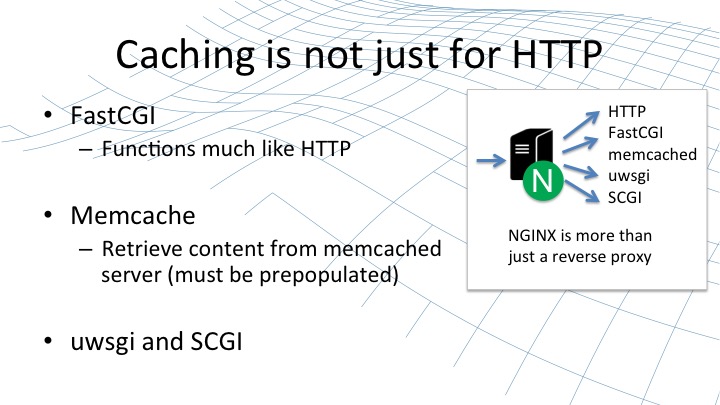 Caching is not just for HTTP

• FastCGI
– Functions much like HTTP

• Memcache
– Retrieve content from memcached server (must be prepopulated)

• uwsgi and SCGI

N

HTTP
FastCGI
memcached
uwsgi
SCGI

NGINX is more than just a reverse proxy